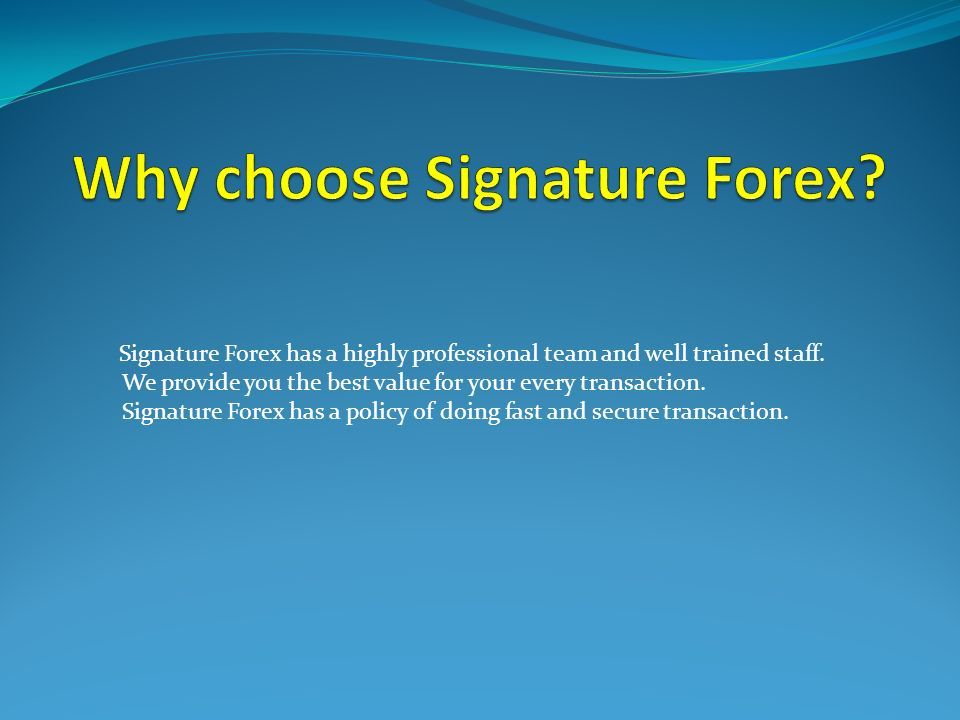 Why choose Signature Forex?

Signature Forex has a highly professional team and well trained staff.
We provide you the best value for your every transaction.
Signature Forex has a policy of doing fast and secure transaction.